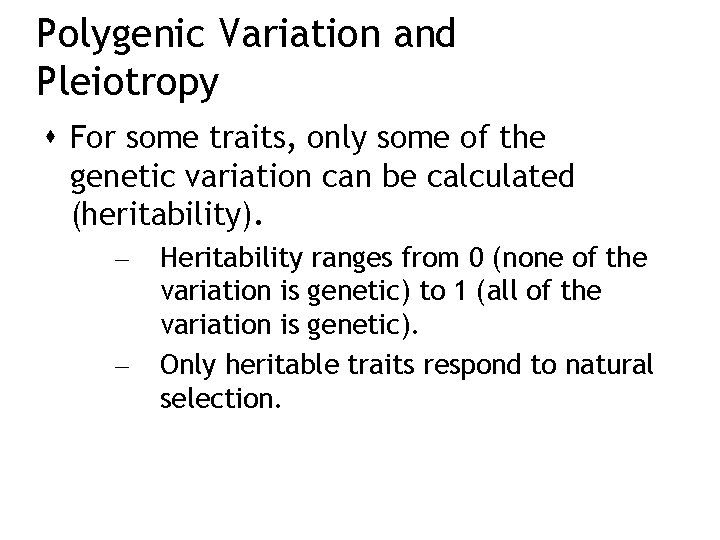 Polygenic Variation and Pleiotropy

• For some traits, only some of the genetic variation can be calculated (heritability).

– Heritability ranges from 0 (none of the variation is genetic) to 1 (all of the variation is genetic).

– Only heritable traits respond to natural selection.